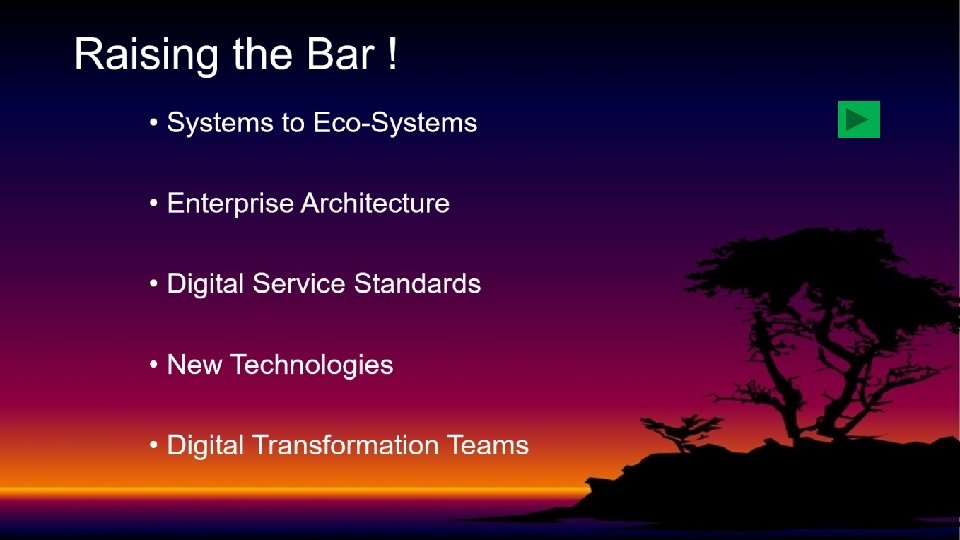 Raising the Bar !

• Systems to Eco-Systems

• Enterprise Architecture

• Digital Service Standards

• New Technologies

• Digital Transformation Teams